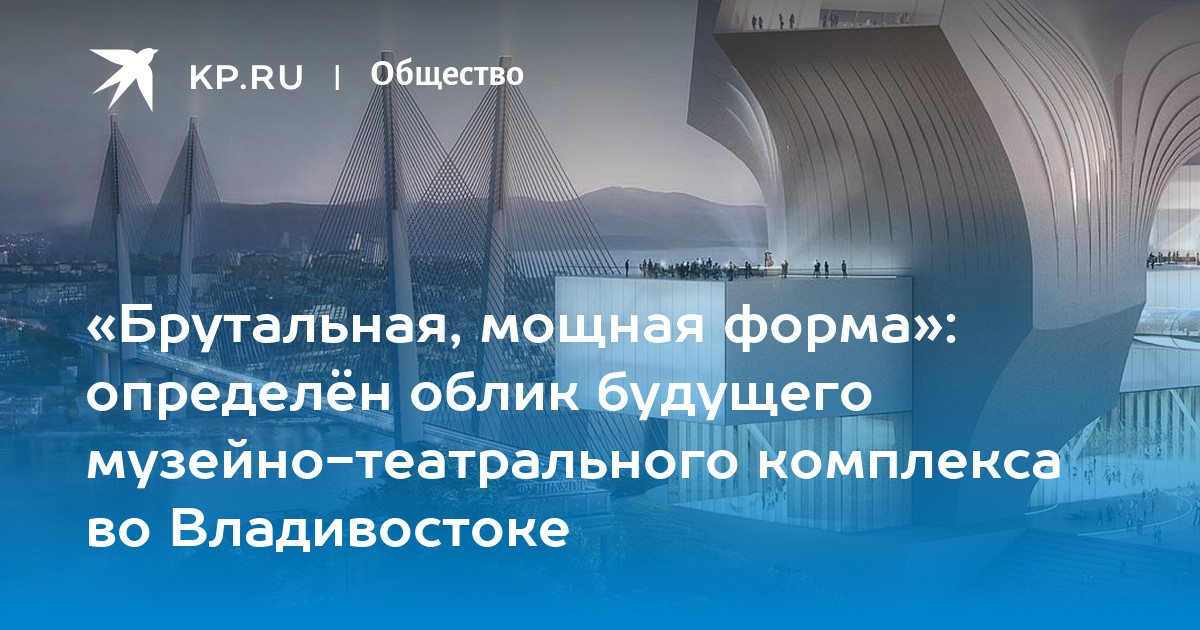 KP.RU | Общество

«Брутальная, мощная форма»: определён облик будущего музейно-театрального комплекса во Владивостоке